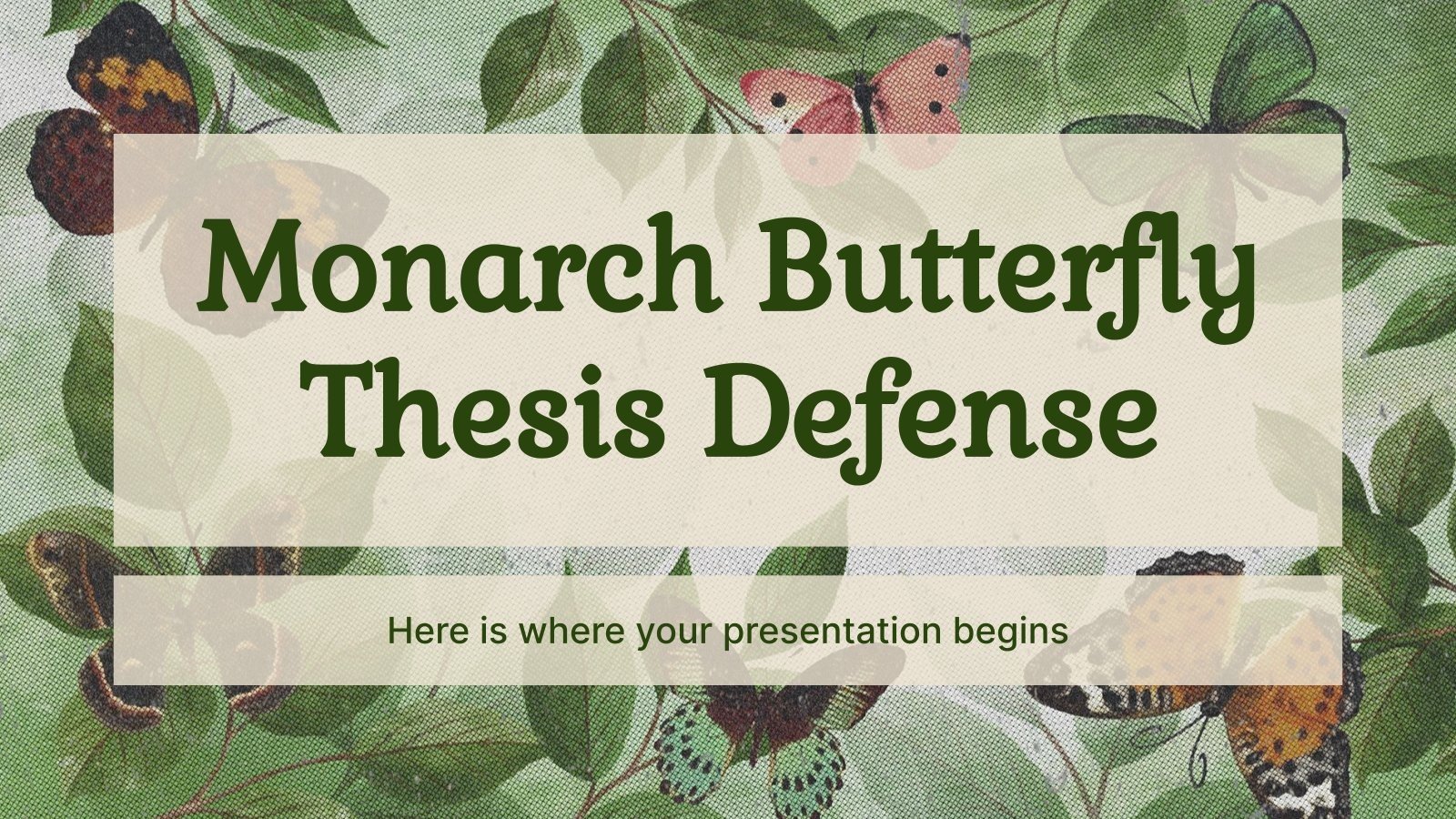 Monarch Butterfly Thesis Defense

Here is where your presentation begins